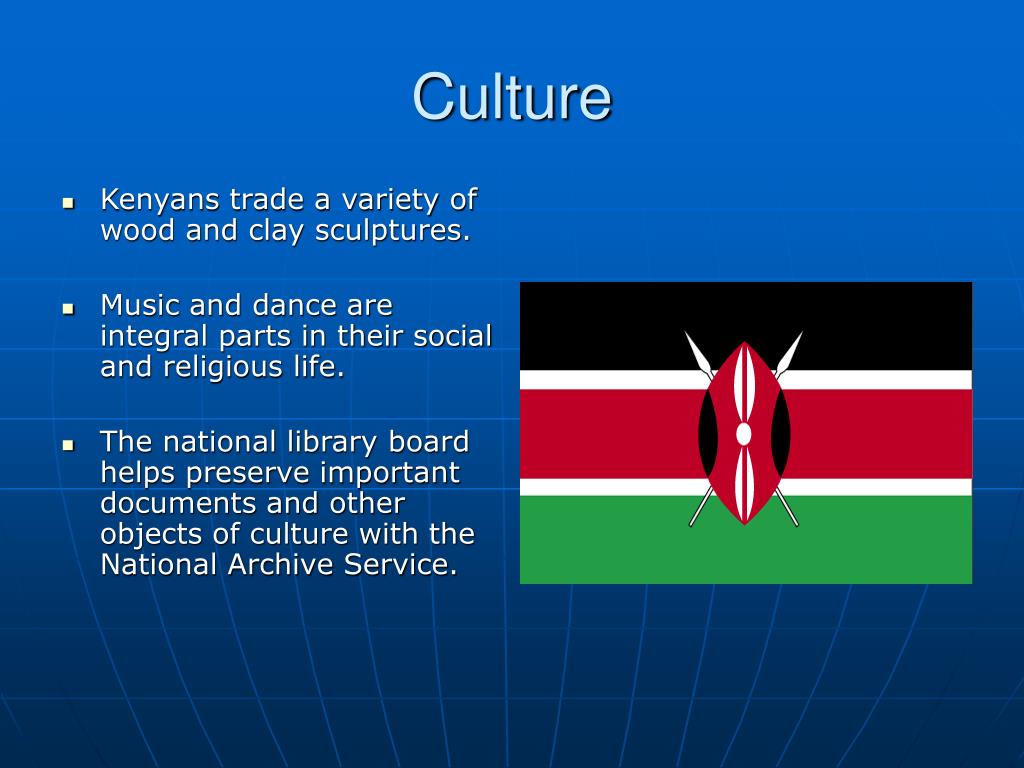 Culture

- Kenyans trade a variety of wood and clay sculptures.
- Music and dance are integral parts in their social and religious life.
- The national library board helps preserve important documents and other objects of culture with the National Archive Service.